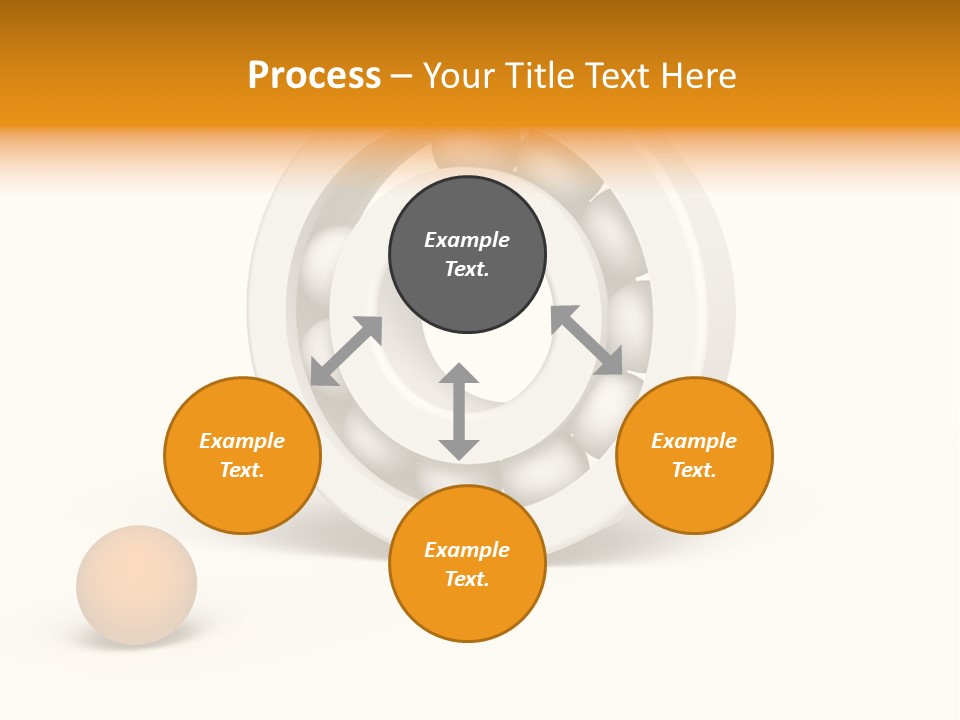 Process – Your Title Text Here

Example Text.

Example Text.

Example Text.

Example Text.